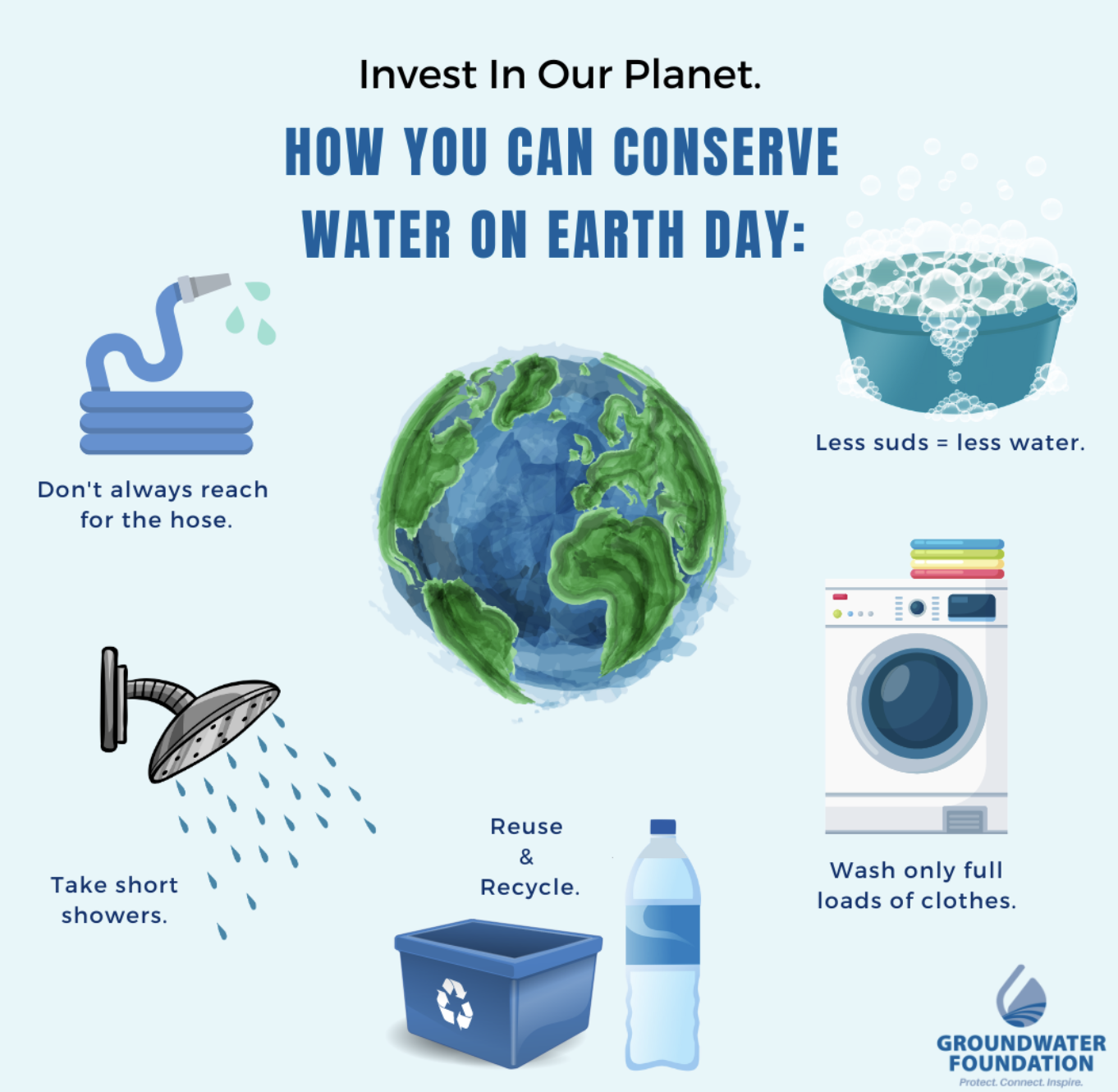 Invest In Our Planet.

HOW YOU CAN CONSERVE WATER ON EARTH DAY:

Don't always reach for the hose.

Less suds = less water.

Take short showers.

Reuse & Recycle.

Wash only full loads of clothes.

GROUNDWATER FOUNDATION
Protect. Connect. Inspire.